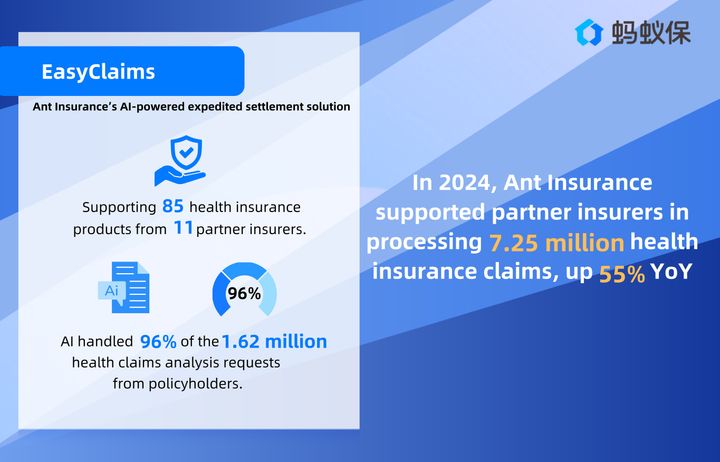 蚂蚁保

EasyClaims

Ant Insurance's AI-powered expedited settlement solution

Supporting 85 health insurance products from 11 partner insurers.

Ai

96%

AI handled 96% of the 1.62 million health claims analysis requests from policyholders.

In 2024, Ant Insurance supported partner insurers in processing 7.25 million health insurance claims, up 55% YoY